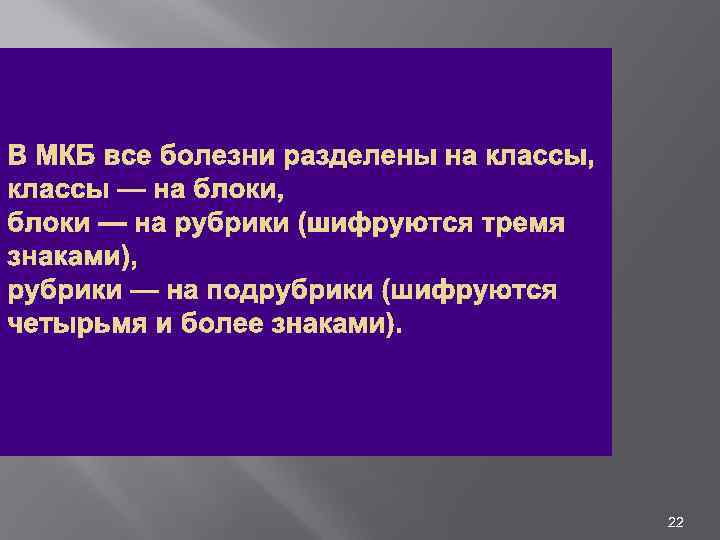 В МКБ все болезни разделены на классы,
классы — на блоки,
блоки — на рубрики (шифруются тремя знаками),
рубрики — на подрубрики (шифруются четырьмя и более знаками).

22